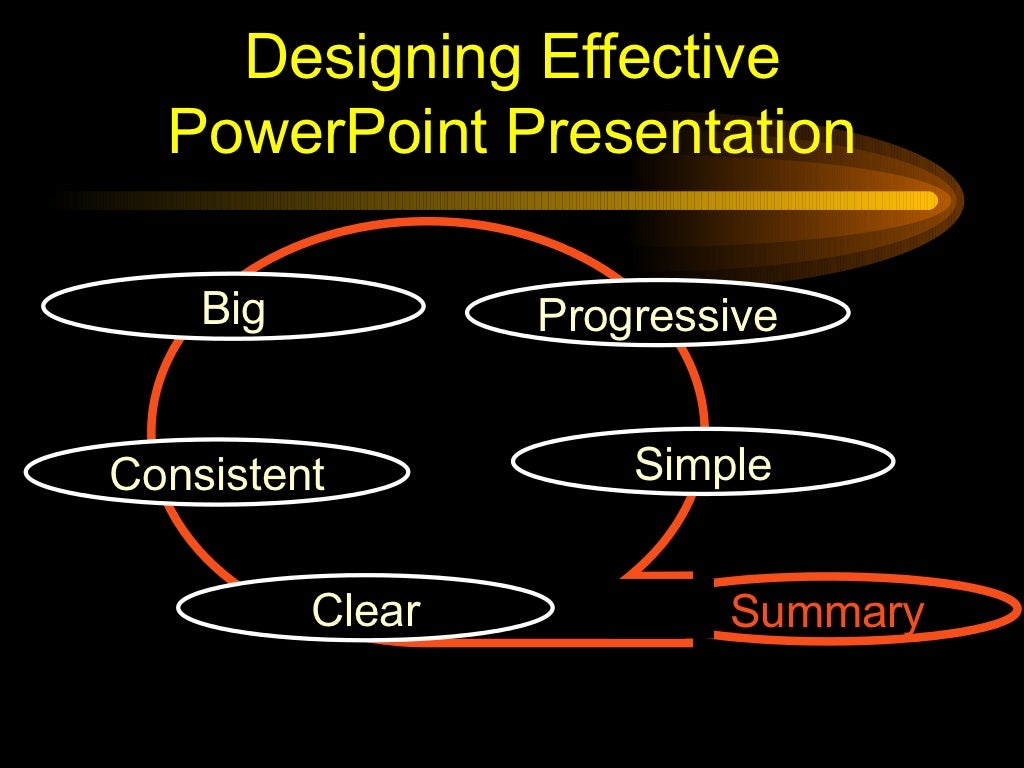 Designing Effective PowerPoint Presentation

Big

Progressive

Consistent

Simple

Clear

Summary